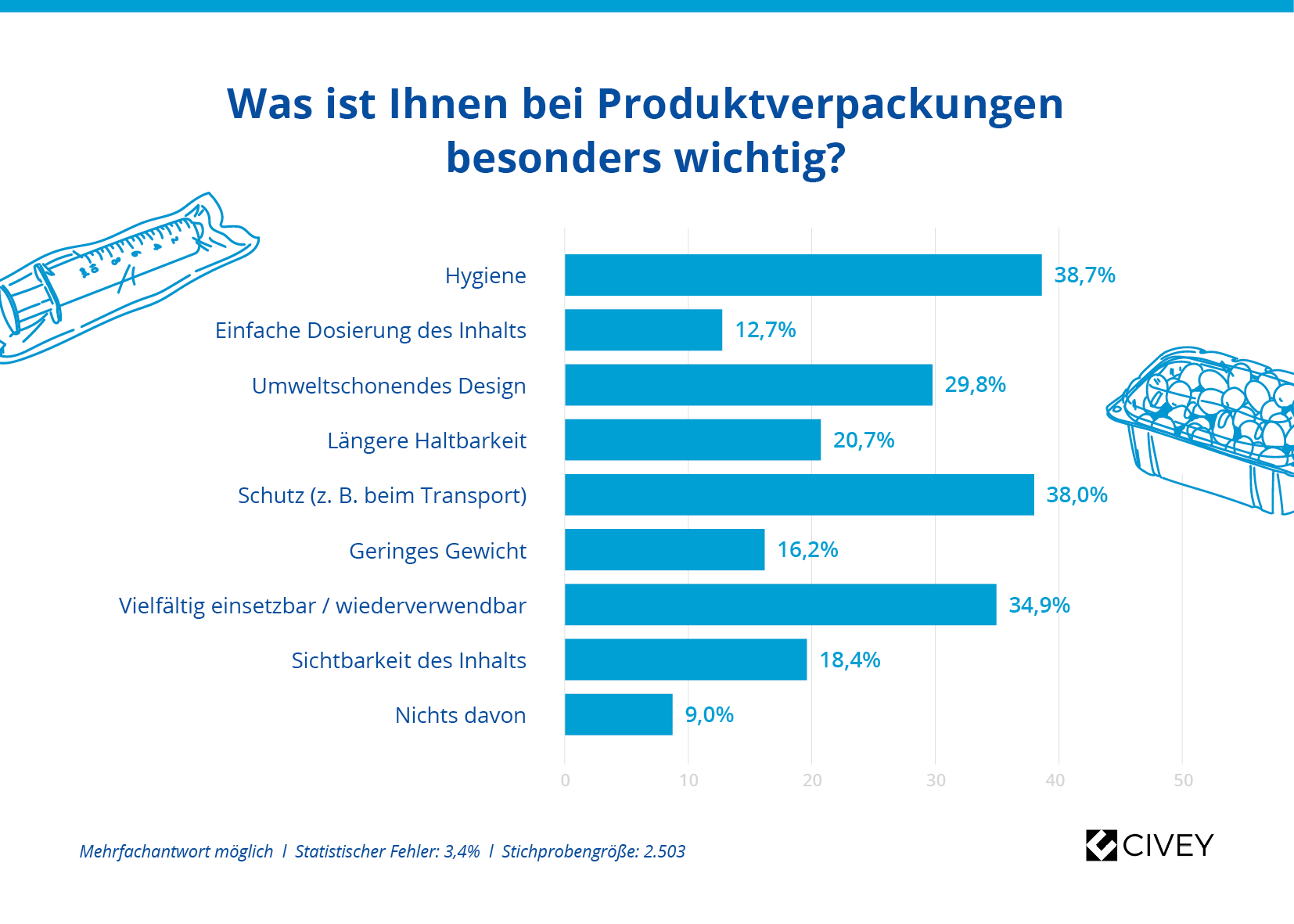 Was ist Ihnen bei Produktverpackungen besonders wichtig?

Hygiene 38,7%
Einfache Dosierung des Inhalts 12,7%
Umweltschonendes Design 29,8%
Längere Haltbarkeit 20,7%
Schutz (z. B. beim Transport) 38,0%
Geringes Gewicht 16,2%
Vielfältig einsetzbar / wiederverwendbar 34,9%
Sichtbarkeit des Inhalts 18,4%
Nichts davon 9,0%

0 10 20 30 40 50

Mehrfachantwort möglich | Statistischer Fehler: 3,4% | Stichprobengröße: 2.503

CIVEY